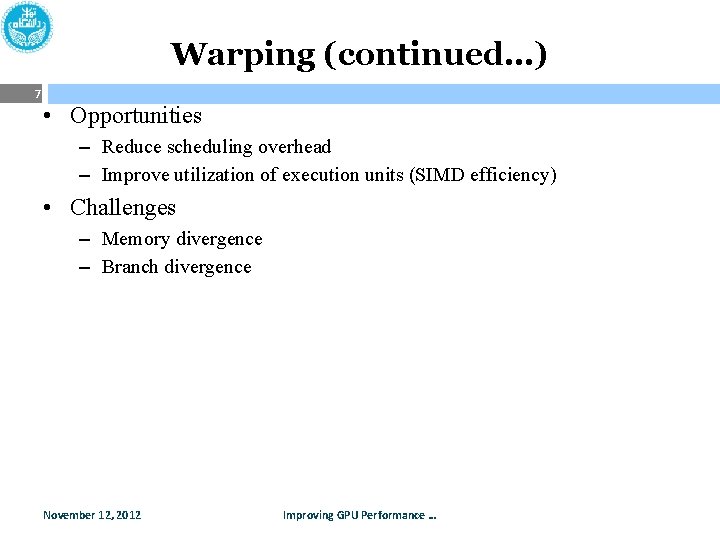 Warping (continued…)

7

• Opportunities
– Reduce scheduling overhead
– Improve utilization of execution units (SIMD efficiency)

• Challenges
– Memory divergence
– Branch divergence

November 12, 2012

Improving GPU Performance …